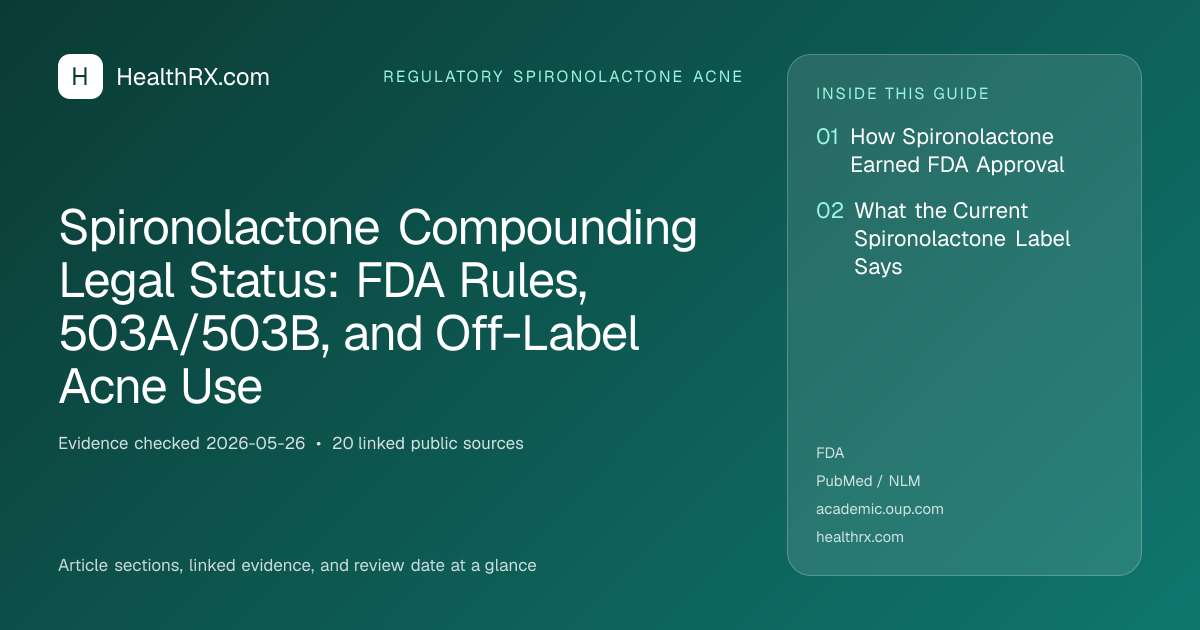 H HealthRX.com

REGULATORY SPIRONOLACTONE ACNE

Spironolactone Compounding Legal Status: FDA Rules, 503A/503B, and Off-Label Acne Use

Evidence checked 2026-05-26 • 20 linked public sources

Article sections, linked evidence, and review date at a glance

INSIDE THIS GUIDE

01 How Spironolactone Earned FDA Approval

02 What the Current Spironolactone Label Says

FDA

PubMed / NLM

academic.oup.com

healthrx.com